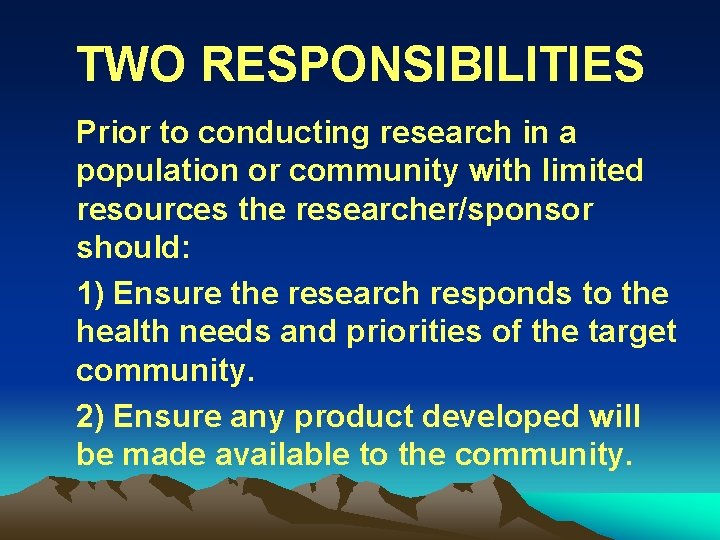 TWO RESPONSIBILITIES

Prior to conducting research in a population or community with limited resources the researcher/sponsor should:

1) Ensure the research responds to the health needs and priorities of the target community.

2) Ensure any product developed will be made available to the community.